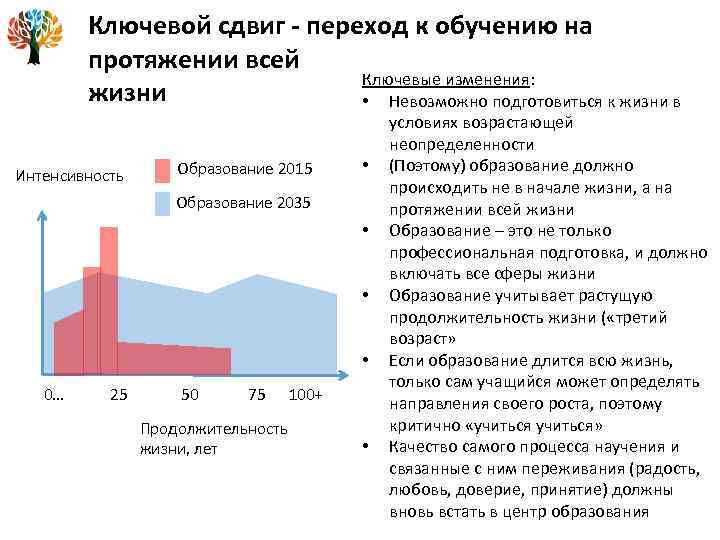 Ключевой сдвиг - переход к обучению на протяжении всей жизни

Интенсивность

Образование 2015

Образование 2035

0… 25 50 75 100+

Продолжительность жизни, лет

Ключевые изменения:
• Невозможно подготовиться к жизни в условиях возрастающей неопределенности
• (Поэтому) образование должно происходить не в начале жизни, а на протяжении всей жизни
• Образование – это не только профессиональная подготовка, и должно включать все сферы жизни
• Образование учитывает растущую продолжительность жизни («третий возраст»
• Если образование длится всю жизнь, только сам учащийся может определять направления своего роста, поэтому критично «учиться учиться»
• Качество самого процесса научения и связанные с ним переживания (радость, любовь, доверие, принятие) должны вновь встать в центр образования